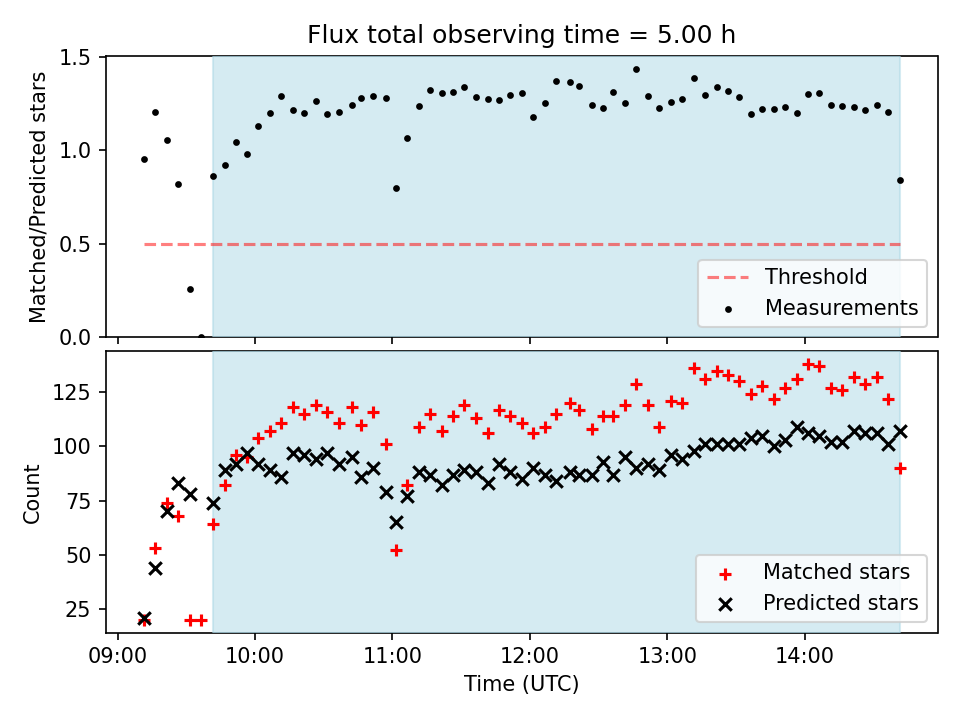 Flux total observing time = 5.00 h

Matched/Predicted stars

1.5
1.0
0.5
0.0

Threshold
Measurements

Count

125
100
75
50
25

Matched stars
Predicted stars

09:00
10:00
11:00
12:00
13:00
14:00

Time (UTC)